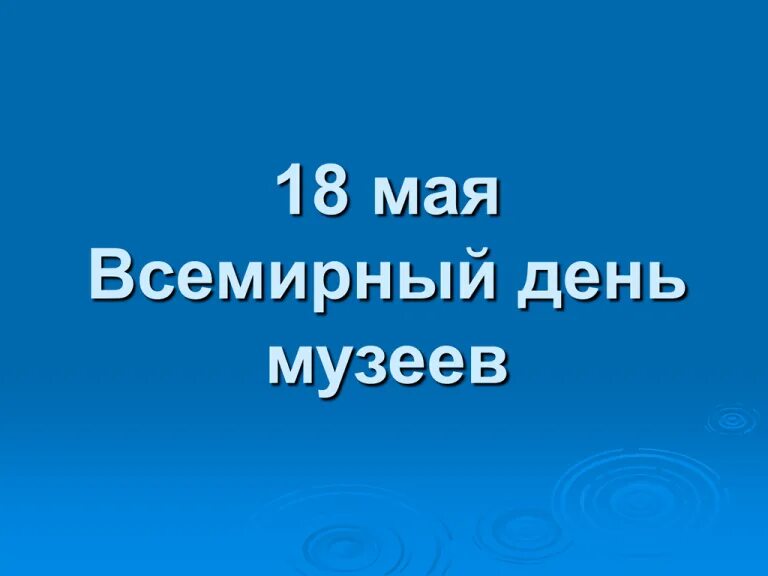 18 мая
Всемирный день музеев